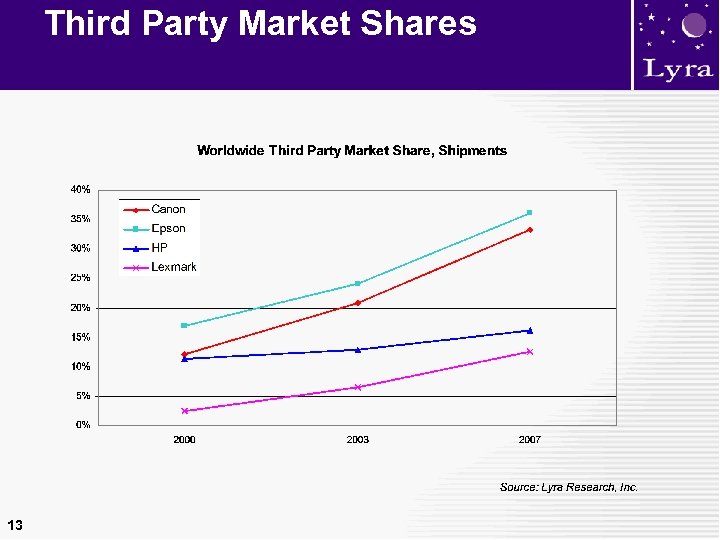 Third Party Market Shares

Lyra

Worldwide Third Party Market Share, Shipments

40%
35%
30%
25%
20%
15%
10%
5%
0%

Canon
Epson
HP
Lexmark

2000
2003
2007

Source: Lyra Research, Inc.

13